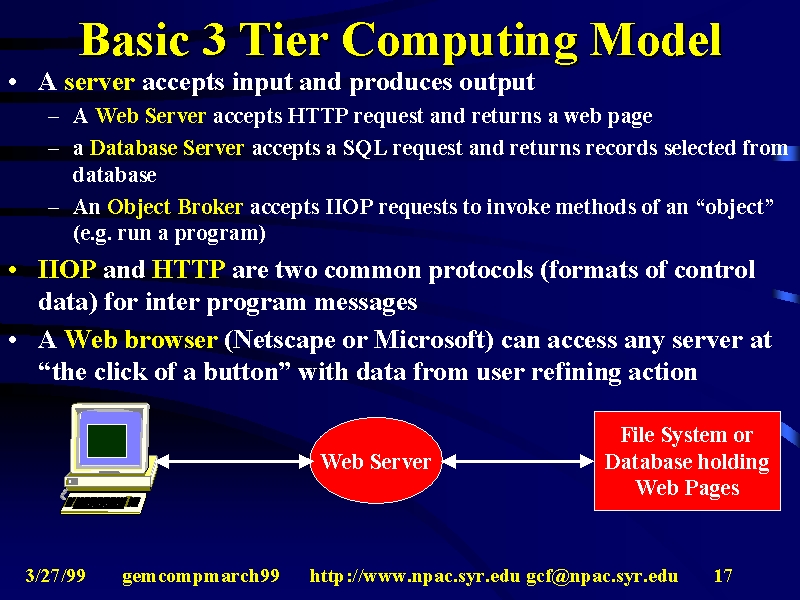 Basic 3 Tier Computing Model

• A server accepts input and produces output
– A Web Server accepts HTTP request and returns a web page
– a Database Server accepts a SQL request and returns records selected from database
– An Object Broker accepts IIOP requests to invoke methods of an “object” (e.g. run a program)

• IIOP and HTTP are two common protocols (formats of control data) for inter program messages

• A Web browser (Netscape or Microsoft) can access any server at “the click of a button” with data from user refining action

Web Server

File System or Database holding Web Pages

3/27/99 gemcompmarch99 http://www.npac.syr.edu gcf@npac.syr.edu 17